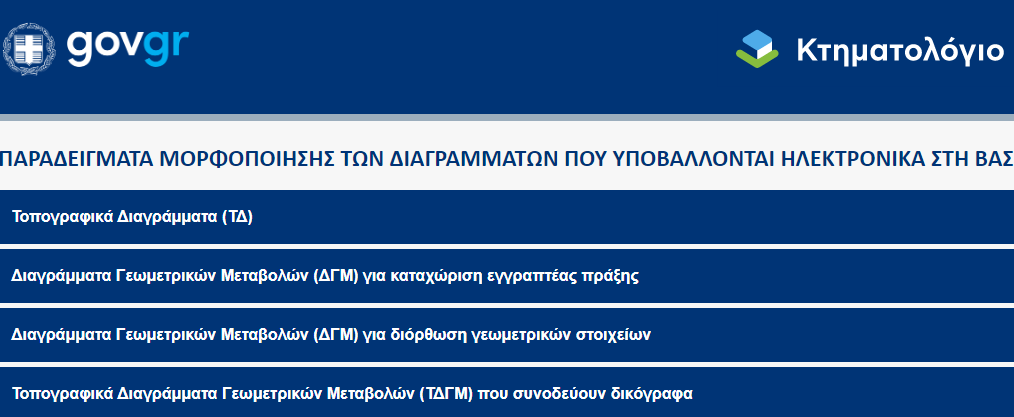 govgr

Κτηματολόγιο

ΠΑΡΑΔΕΙΓΜΑΤΑ ΜΟΡΦΟΠΟΙΗΣΗΣ ΤΩΝ ΔΙΑΓΡΑΜΜΑΤΩΝ ΠΟΥ ΥΠΟΒΑΛΛΟΝΤΑΙ ΗΛΕΚΤΡΟΝΙΚΑ ΣΤΗ ΒΑΣ

Τοπογραφικά Διαγράμματα (ΤΔ)

Διαγράμματα Γεωμετρικών Μεταβολών (ΔΓΜ) για καταχώριση εγγραπτέας πράξης

Διαγράμματα Γεωμετρικών Μεταβολών (ΔΓΜ) για διόρθωση γεωμετρικών στοιχείων

Τοπογραφικά Διαγράμματα Γεωμετρικών Μεταβολών (ΤΔΓΜ) που συνοδεύουν δικόγραφα